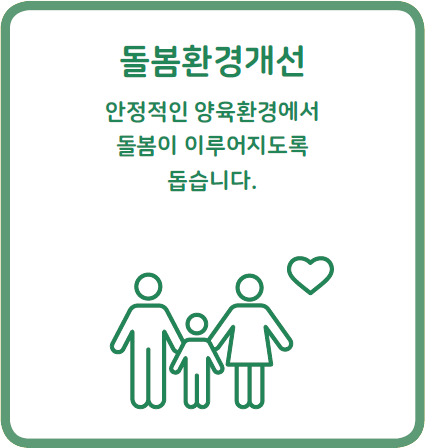 돌봄환경개선

안정적인 양육환경에서 돌봄이 이루어지도록 돕습니다.